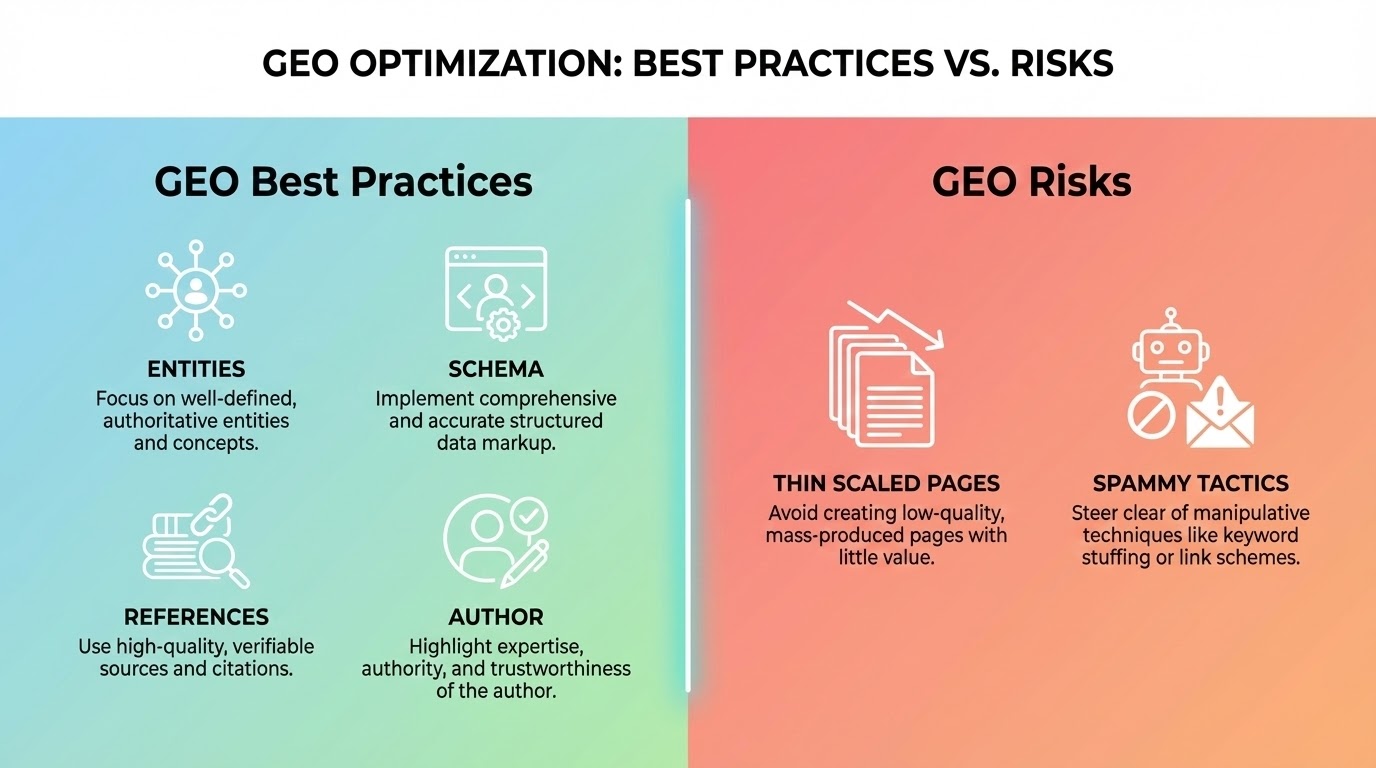 GEO OPTIMIZATION: BEST PRACTICES VS. RISKS

GEO Best Practices

ENTITIES
Focus on well-defined, authoritative entities and concepts.

SCHEMA
Implement comprehensive and accurate structured data markup.

REFERENCES
Use high-quality, verifiable sources and citations.

AUTHOR
Highlight expertise, authority, and trustworthiness of the author.

GEO Risks

THIN SCALED PAGES
Avoid creating low-quality, mass-produced pages with little value.

SPAMMY TACTICS
Steer clear of manipulative techniques like keyword stuffing or link schemes.